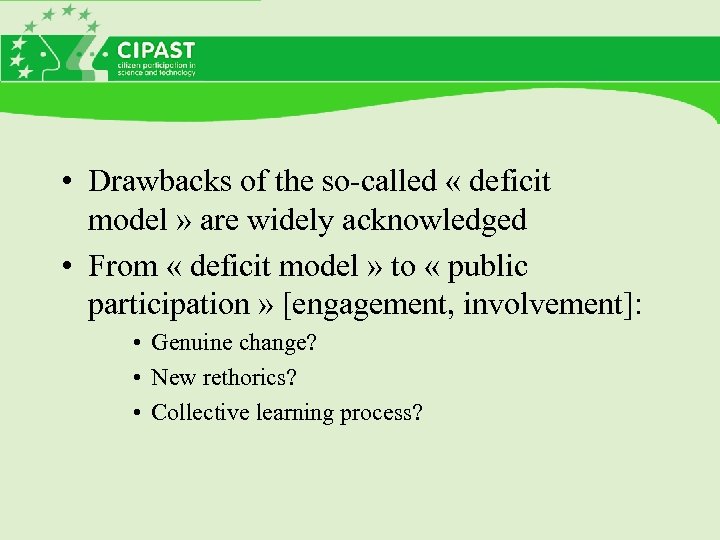 CIPAST
citizen participation in science and technology

• Drawbacks of the so-called « deficit model » are widely acknowledged
• From « deficit model » to « public participation » [engagement, involvement]:
  • Genuine change?
  • New rethorics?
  • Collective learning process?